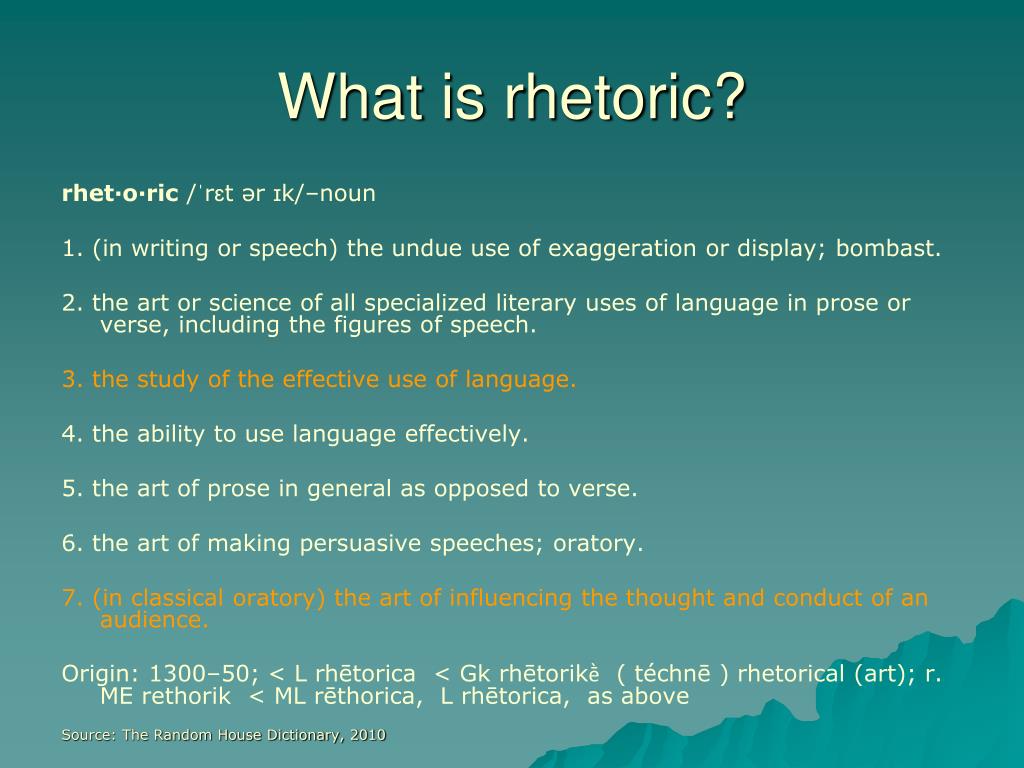 What is rhetoric?

rhet·o·ric /ˈrɛt ər ɪk/–noun

1. (in writing or speech) the undue use of exaggeration or display; bombast.

2. the art or science of all specialized literary uses of language in prose or verse, including the figures of speech.

3. the study of the effective use of language.

4. the ability to use language effectively.

5. the art of prose in general as opposed to verse.

6. the art of making persuasive speeches; oratory.

7. (in classical oratory) the art of influencing the thought and conduct of an audience.

Origin: 1300–50; < L rhētorica < Gk rhētorikḕ ( téchnē ) rhetorical (art); r. ME rethorik < ML rēthorica, L rhētorica, as above

Source: The Random House Dictionary, 2010